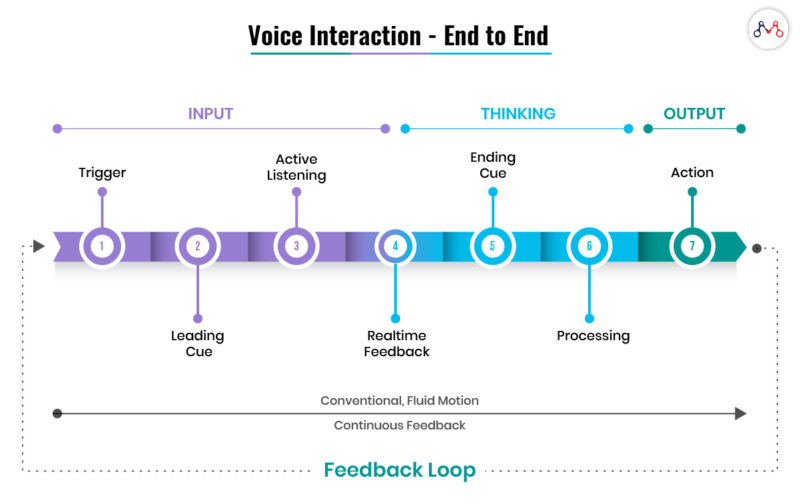 Voice Interaction - End to End

INPUT

THINKING

OUTPUT

Trigger

Active Listening

Ending Cue

Action

1

2

3

4

5

6

7

Leading Cue

Realtime Feedback

Processing

Conventional, Fluid Motion

Continuous Feedback

Feedback Loop